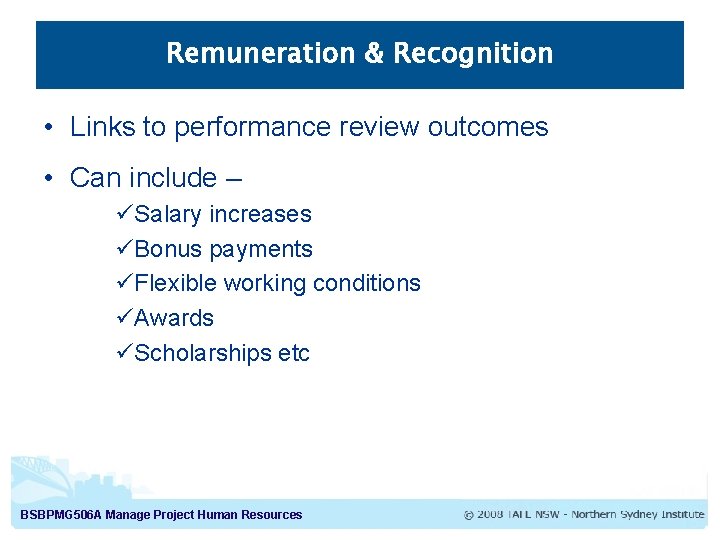 Remuneration & Recognition

• Links to performance review outcomes

• Can include –

✓Salary increases
✓Bonus payments
✓Flexible working conditions
✓Awards
✓Scholarships etc

BSBPMG506A Manage Project Human Resources

© 2008 TAFE NSW - Northern Sydney Institute